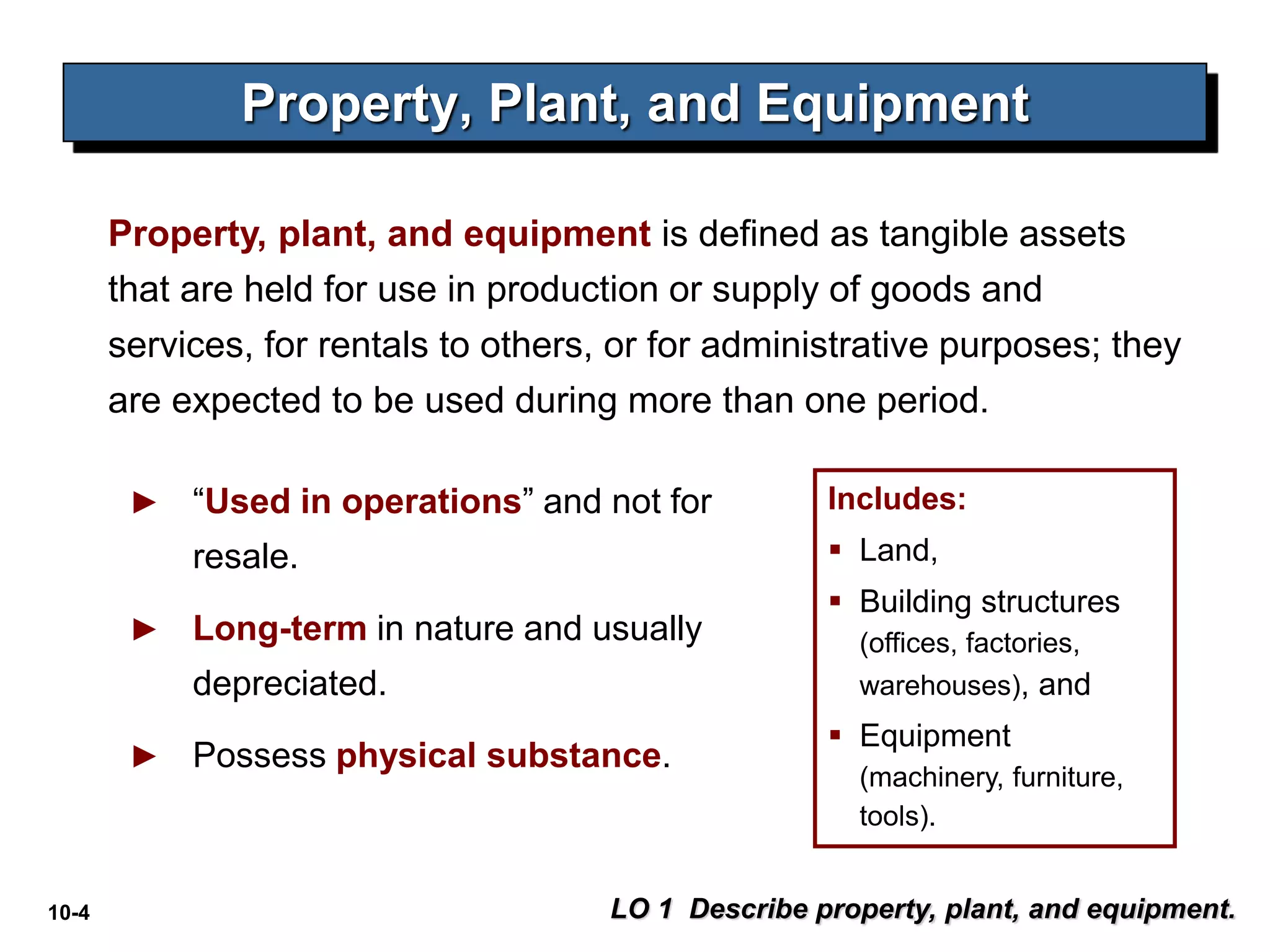 Property, Plant, and Equipment

Property, plant, and equipment is defined as tangible assets that are held for use in production or supply of goods and services, for rentals to others, or for administrative purposes; they are expected to be used during more than one period.

► “Used in operations” and not for resale.

► Long-term in nature and usually depreciated.

► Possess physical substance.

Includes:

▪ Land,

▪ Building structures (offices, factories, warehouses), and

▪ Equipment (machinery, furniture, tools).

10-4

LO 1 Describe property, plant, and equipment.